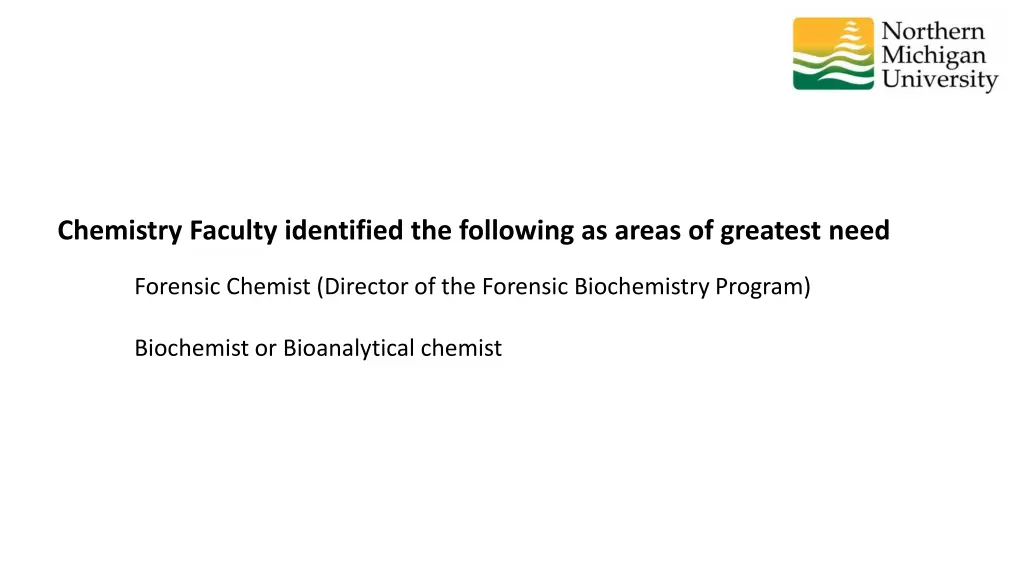 Northern Michigan University

Chemistry Faculty identified the following as areas of greatest need

Forensic Chemist (Director of the Forensic Biochemistry Program)

Biochemist or Bioanalytical chemist